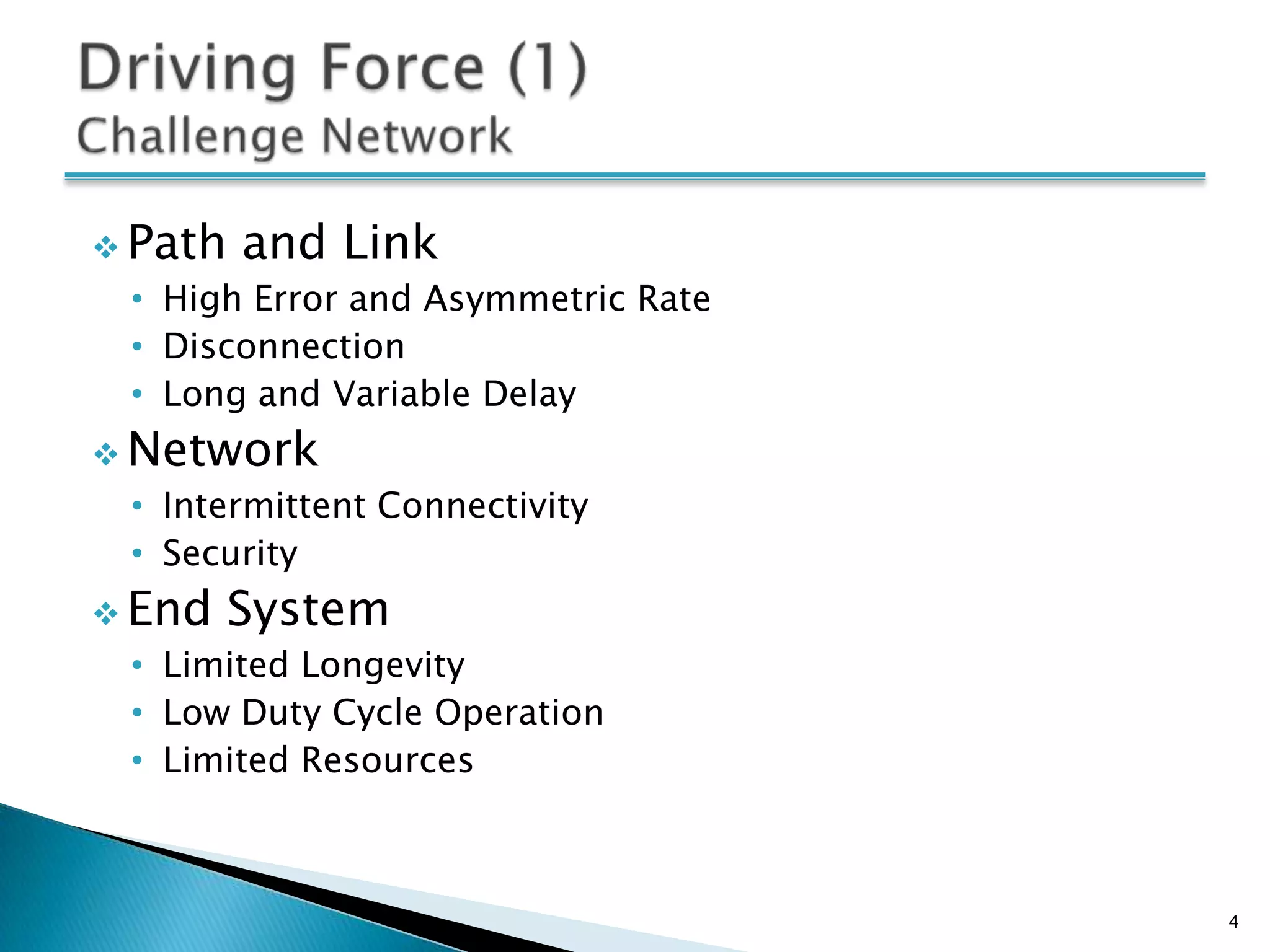 Driving Force (1)
Challenge Network

❖ Path and Link
• High Error and Asymmetric Rate
• Disconnection
• Long and Variable Delay
❖ Network
• Intermittent Connectivity
• Security
❖ End System
• Limited Longevity
• Low Duty Cycle Operation
• Limited Resources

4